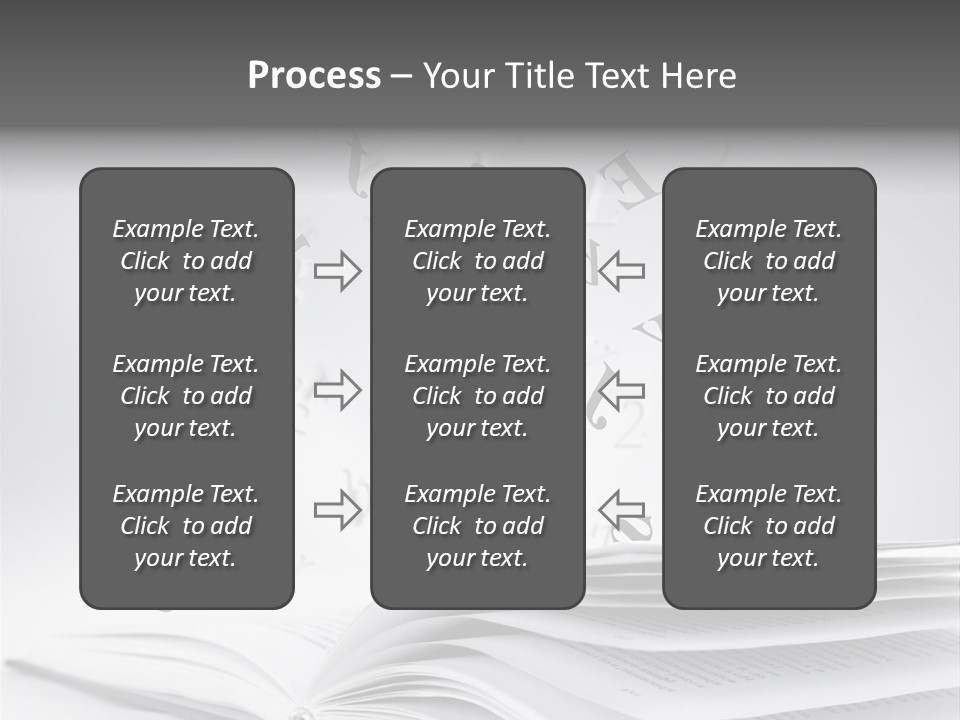 Process – Your Title Text Here

Example Text. Click to add your text.

Example Text. Click to add your text.

Example Text. Click to add your text.

Example Text. Click to add your text.

Example Text. Click to add your text.

Example Text. Click to add your text.

Example Text. Click to add your text.

Example Text. Click to add your text.

Example Text. Click to add your text.